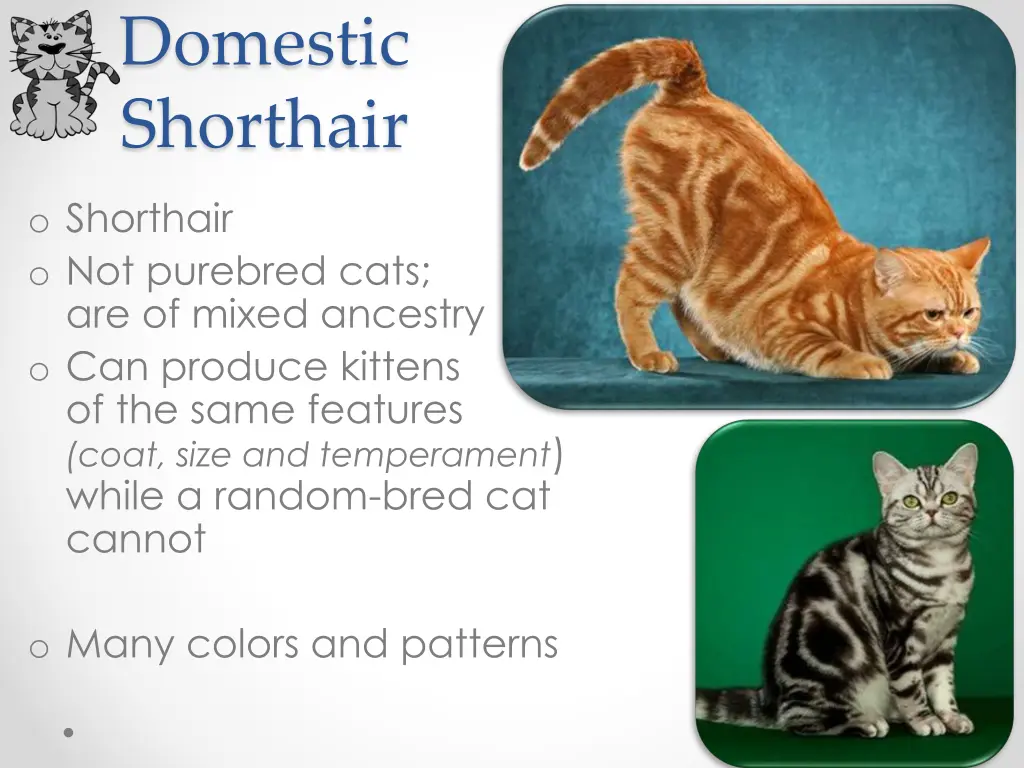 Domestic Shorthair

o Shorthair
o Not purebred cats; are of mixed ancestry
o Can produce kittens of the same features (coat, size and temperament) while a random-bred cat cannot

o Many colors and patterns

•